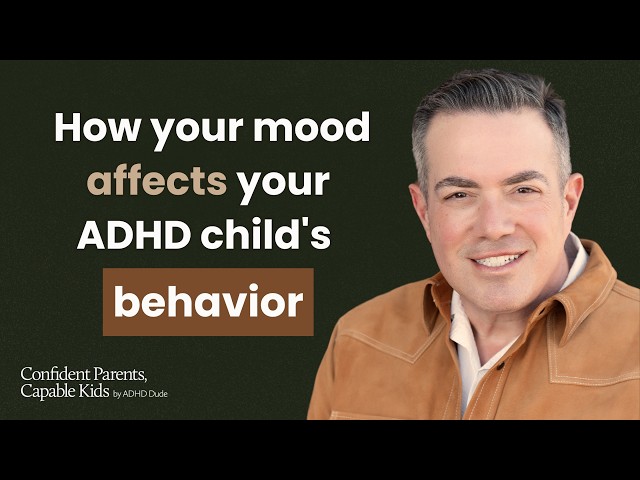 How your mood affects your ADHD child's behavior

Confident Parents,
Capable Kids by ADHD Dude